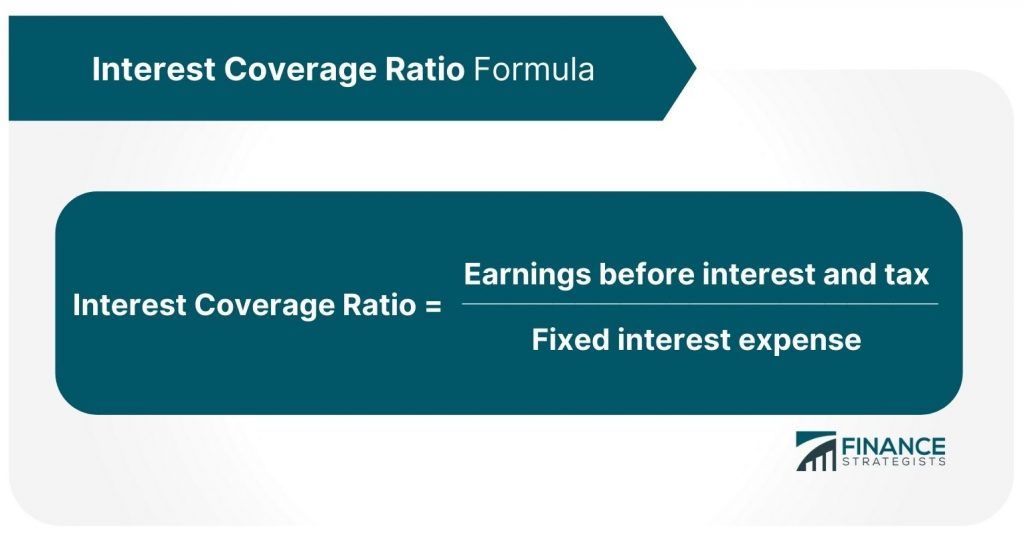 Interest Coverage Ratio Formula

$\text{Interest Coverage Ratio} = \frac{\text{Earnings before interest and tax}}{\text{Fixed interest expense}}$

FINANCE STRATEGISTS